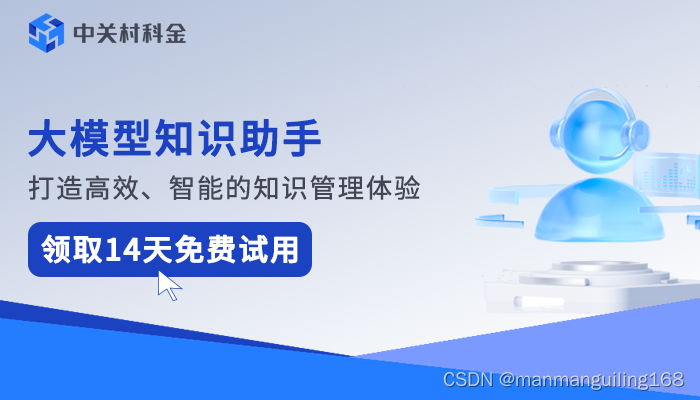 中关村科金

大模型知识助手

打造高效、智能的知识管理体验

领取14天免费试用

CSDN @manmanguiling168